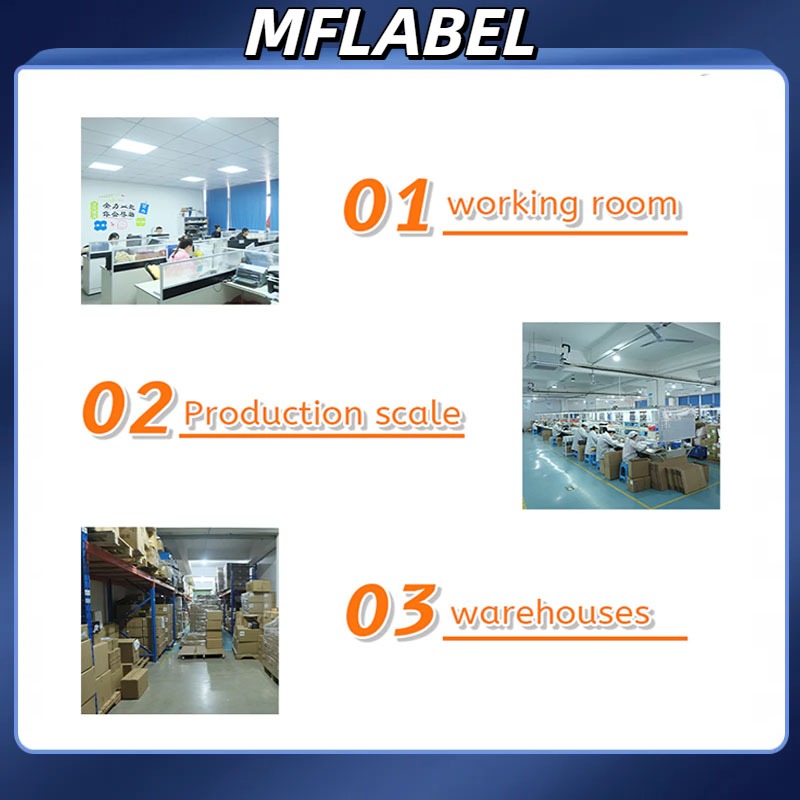 MFLABEL

01 working room

02 Production scale

03 warehouses